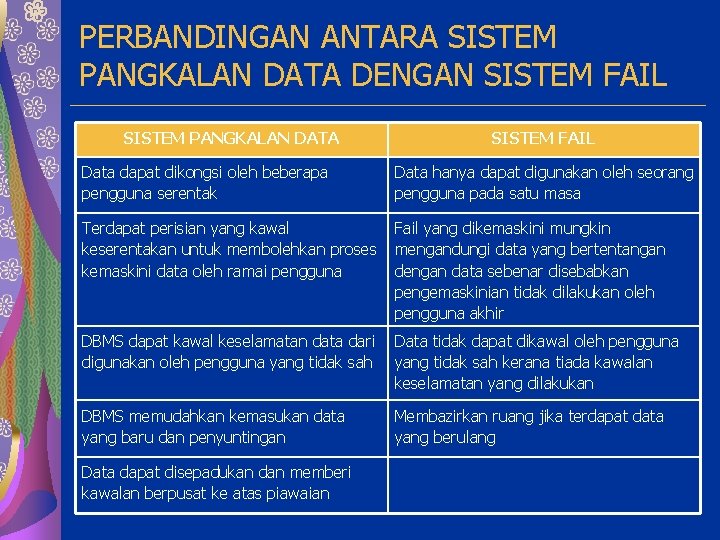 PERBANDINGAN ANTARA SISTEM PANGKALAN DATA DENGAN SISTEM FAIL

| SISTEM PANGKALAN DATA | SISTEM FAIL |
|---|---|
| Data dapat dikongsi oleh beberapa pengguna serentak | Data hanya dapat digunakan oleh seorang pengguna pada satu masa |
| Terdapat perisian yang kawal keserentakan untuk membolehkan proses kemaskini data oleh ramai pengguna | Fail yang dikemaskini mungkin mengandungi data yang bertentangan dengan data sebenar disebabkan pengemaskinian tidak dilakukan oleh pengguna akhir |
| DBMS dapat kawal keselamatan data dari digunakan oleh pengguna yang tidak sah | Data tidak dapat dikawal oleh pengguna yang tidak sah kerana tiada kawalan keselamatan yang dilakukan |
| DBMS memudahkan kemasukan data yang baru dan penyuntingan | Membazirkan ruang jika terdapat data yang berulang |
| Data dapat disepadukan dan memberi kawalan berpusat ke atas piawaian | |